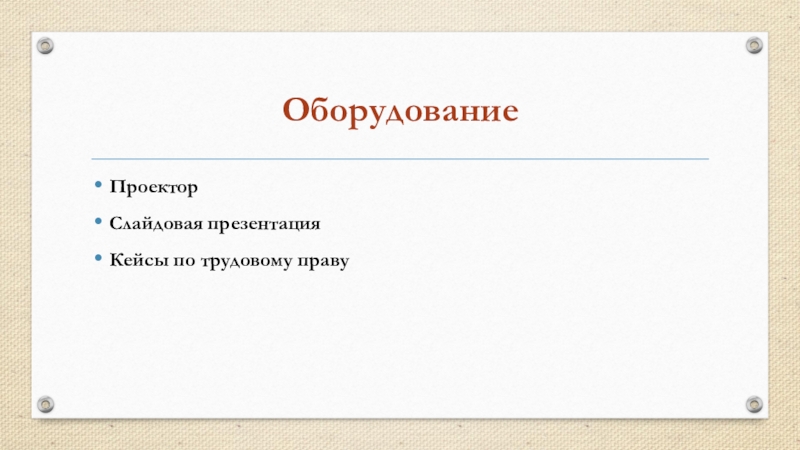 Оборудование

• Проектор
• Слайдовая презентация
• Кейсы по трудовому праву